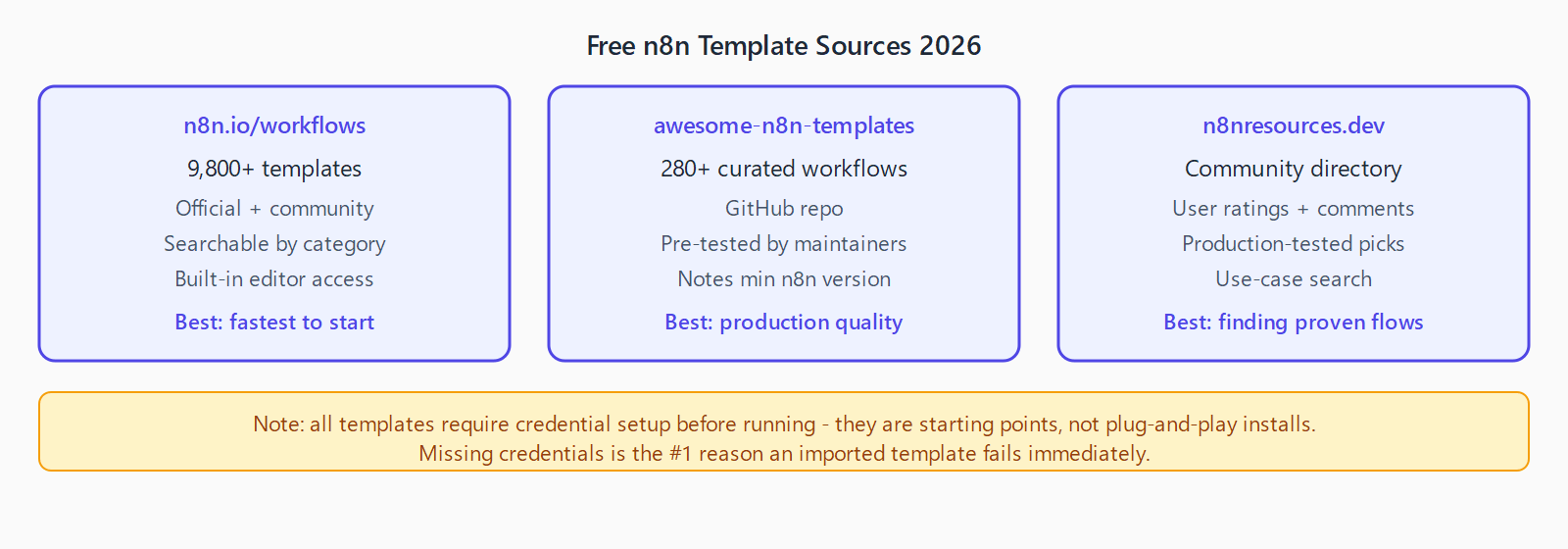 Free n8n Template Sources 2026

n8n.io/workflows
9,800+ templates
Official + community
Searchable by category
Built-in editor access
Best: fastest to start

awesome-n8n-templates
280+ curated workflows
GitHub repo
Pre-tested by maintainers
Notes min n8n version
Best: production quality

n8nresources.dev
Community directory
User ratings + comments
Production-tested picks
Use-case search
Best: finding proven flows

Note: all templates require credential setup before running - they are starting points, not plug-and-play installs.
Missing credentials is the #1 reason an imported template fails immediately.